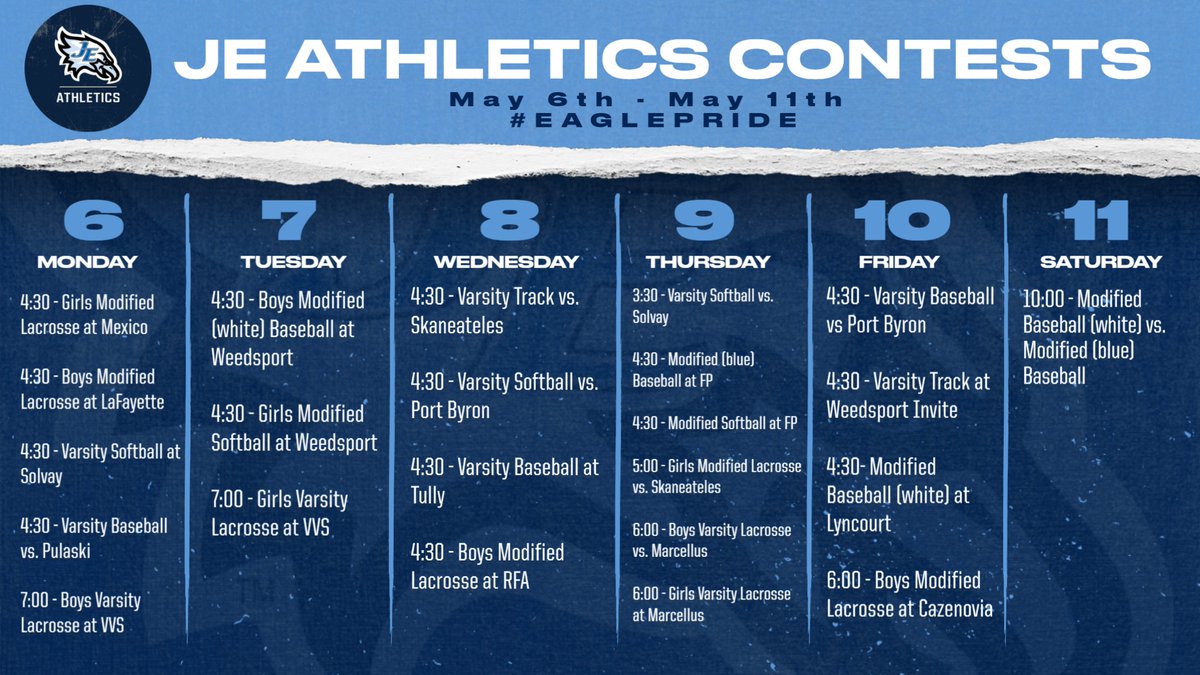 JE
ATHLETICS

JE ATHLETICS CONTESTS

May 6th - May 11th
#EAGLEPRIDE

6
MONDAY

4:30 - Girls Modified Lacrosse at Mexico

4:30 - Boys Modified Lacrosse at LaFayette

4:30 - Varsity Softball at Solvay

4:30 - Varsity Baseball vs. Pulaski

7:00 - Boys Varsity Lacrosse at VVS

7
TUESDAY

4:30 - Boys Modified (white) Baseball at Weedsport

4:30 - Girls Modified Softball at Weedsport

7:00 - Girls Varsity Lacrosse at VVS

8
WEDNESDAY

4:30 - Varsity Track vs. Skaneateles

4:30 - Varsity Softball vs. Port Byron

4:30 - Varsity Baseball at Tully

4:30 - Boys Modified Lacrosse at RFA

9
THURSDAY

3:30 - Varsity Softball vs. Solvay

4:30 - Modified (blue) Baseball at FP

4:30 - Modified Softball at FP

5:00 - Girls Modified Lacrosse vs. Skaneateles

6:00 - Boys Varsity Lacrosse vs. Marcellus

6:00 - Girls Varsity Lacrosse at Marcellus

10
FRIDAY

4:30 - Varsity Baseball vs Port Byron

4:30 - Varsity Track at Weedsport Invite

4:30- Modified Baseball (white) at Lyncourt

6:00 - Boys Modified Lacrosse at Cazenovia

11
SATURDAY

10:00 - Modified Baseball (white) vs. Modified (blue) Baseball